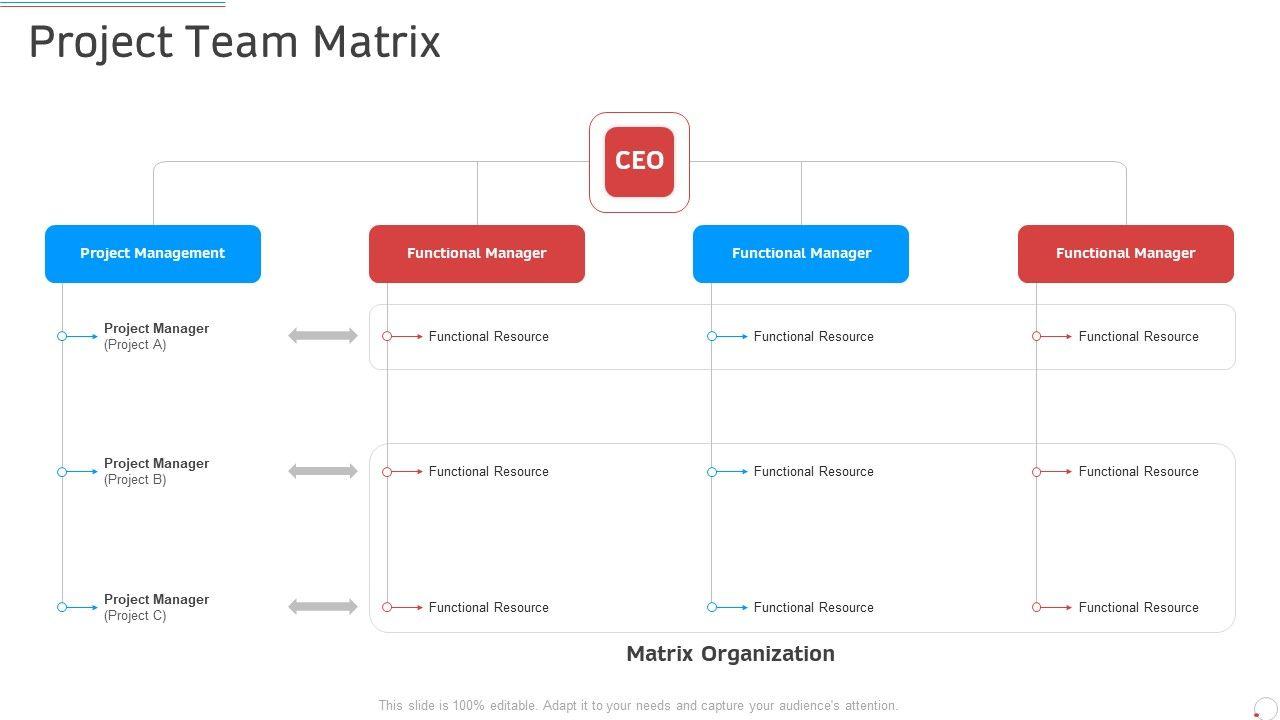 Project Team Matrix

CEO

Project Management

Functional Manager

Functional Manager

Functional Manager

Project Manager
(Project A)

Functional Resource

Functional Resource

Functional Resource

Project Manager
(Project B)

Functional Resource

Functional Resource

Functional Resource

Project Manager
(Project C)

Functional Resource

Functional Resource

Functional Resource

Matrix Organization

This slide is 100% editable. Adapt it to your needs and capture your audience's attention.